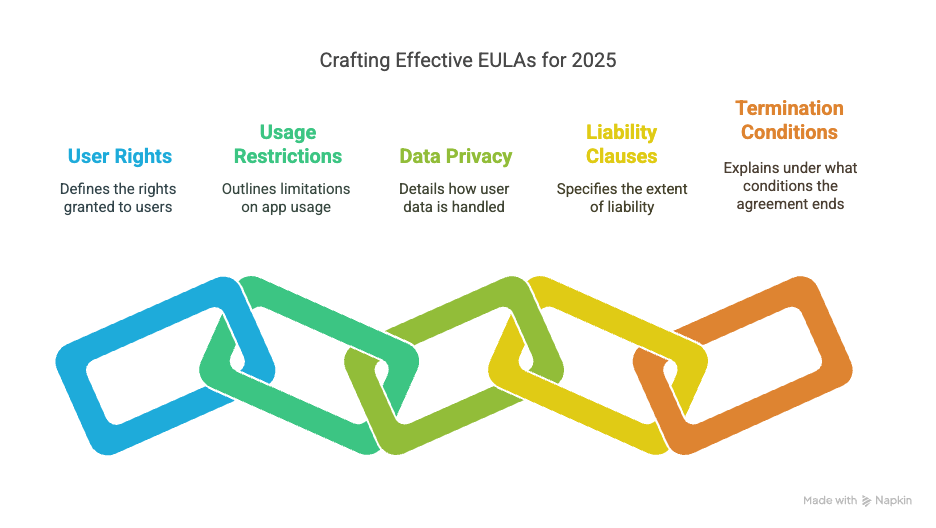 Crafting Effective EULAs for 2025

User Rights

Defines the rights granted to users

Usage Restrictions

Outlines limitations on app usage

Data Privacy

Details how user data is handled

Liability Clauses

Specifies the extent of liability

Termination Conditions

Explains under what conditions the agreement ends

Made with Napkin